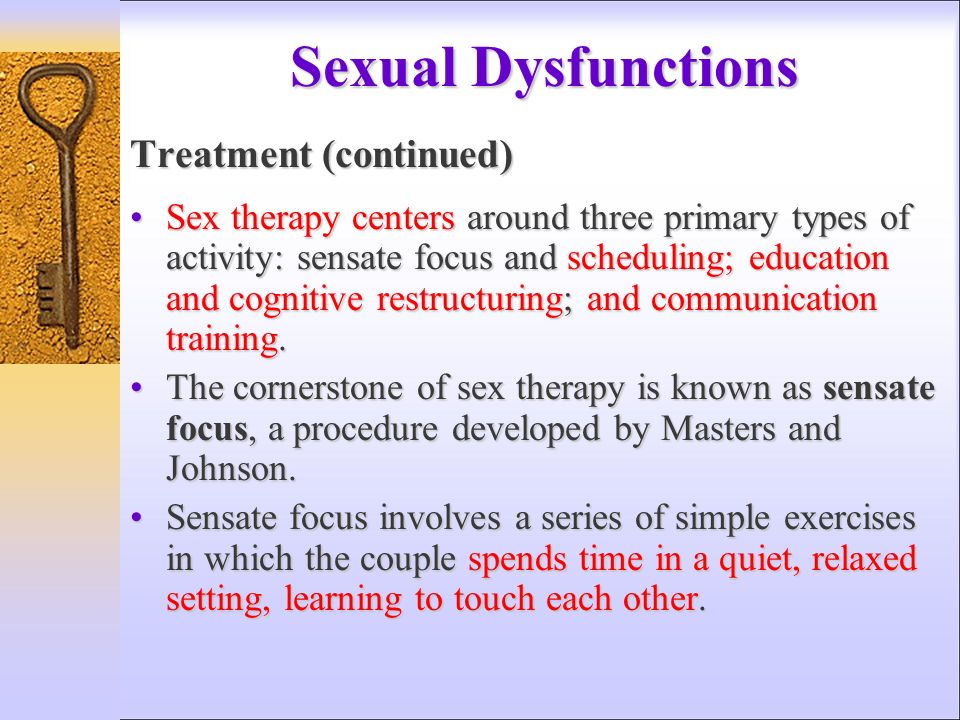 Sexual Dysfunctions

Treatment (continued)

• Sex therapy centers around three primary types of activity: sensate focus and scheduling; education and cognitive restructuring; and communication training.

• The cornerstone of sex therapy is known as sensate focus, a procedure developed by Masters and Johnson.

• Sensate focus involves a series of simple exercises in which the couple spends time in a quiet, relaxed setting, learning to touch each other.